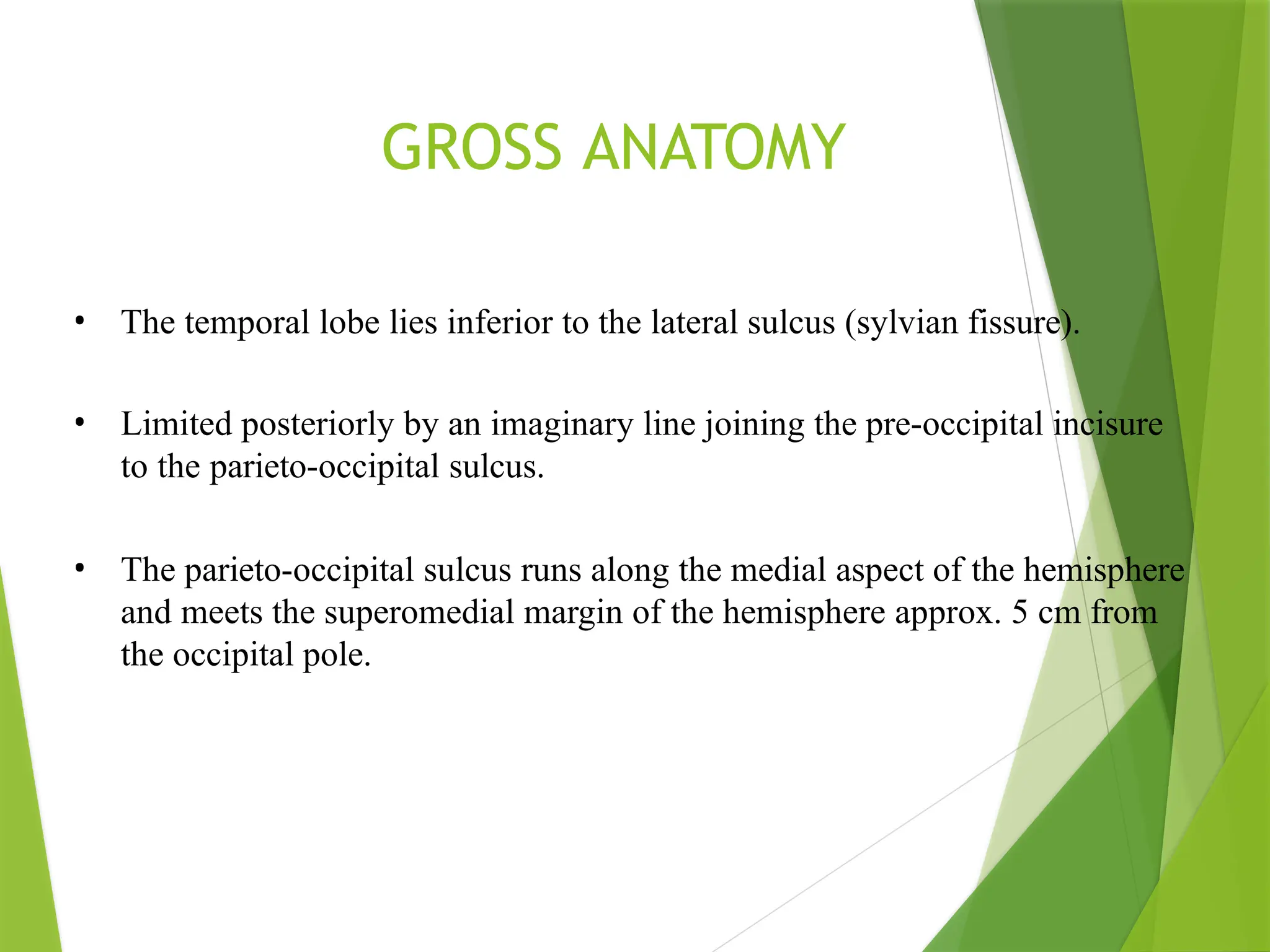 GROSS ANATOMY

• The temporal lobe lies inferior to the lateral sulcus (sylvian fissure).

• Limited posteriorly by an imaginary line joining the pre-occipital incisure to the parieto-occipital sulcus.

• The parieto-occipital sulcus runs along the medial aspect of the hemisphere and meets the superomedial margin of the hemisphere approx. 5 cm from the occipital pole.